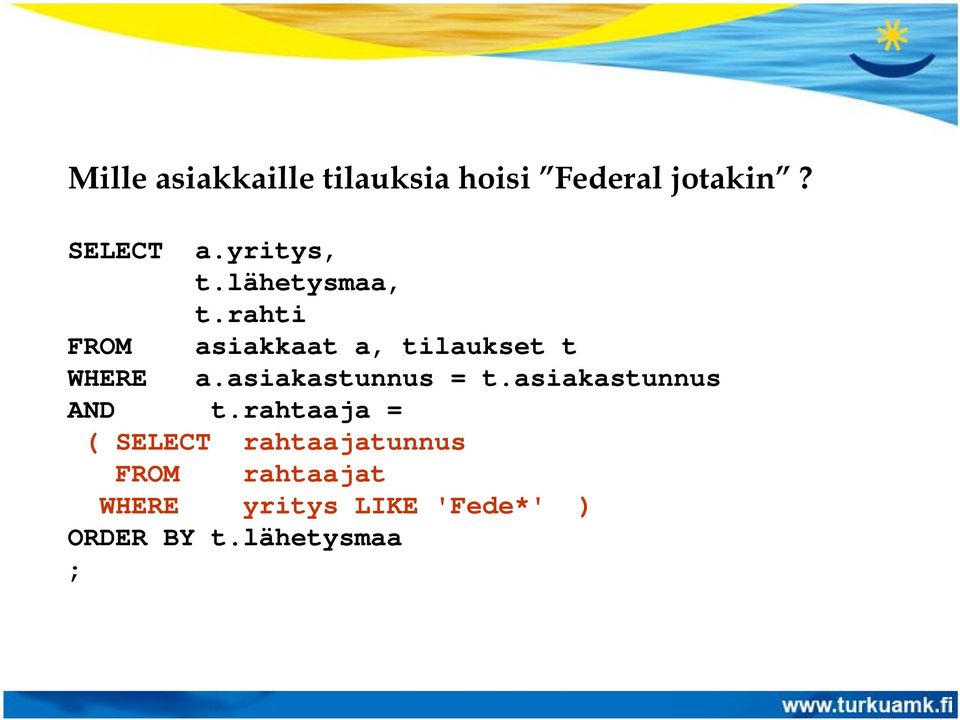 Mille asiakkaille tilauksia hoisi ”Federal jotakin” ?

SELECT a.yritys,
t.lähetysmaa,
t.rahti
FROM asiakkaat a, tilaukset t
WHERE a.asiakastunnus = t.asiakastunnus
AND t.rahtaaja =
( SELECT rahtaajatunnus
FROM rahtaajat
WHERE yritys LIKE 'Fede*' )
ORDER BY t.lähetysmaa
;

www.turkuamk.fi